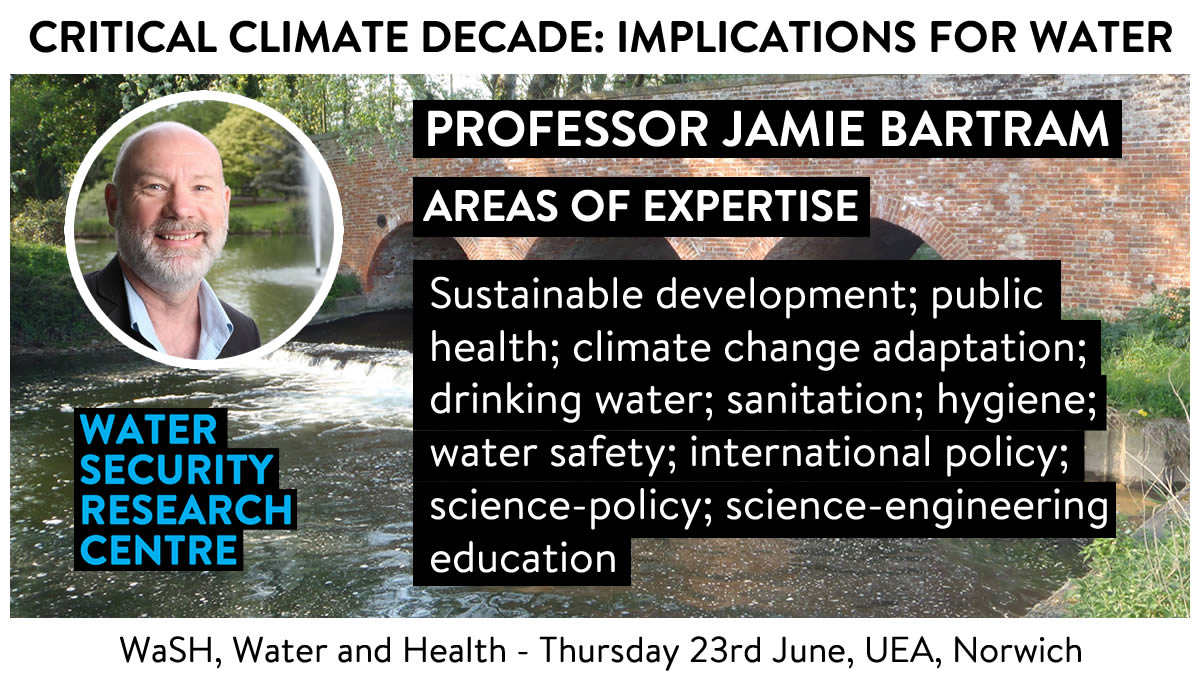 CRITICAL CLIMATE DECADE: IMPLICATIONS FOR WATER

PROFESSOR JAMIE BARTRAM

AREAS OF EXPERTISE

Sustainable development; public health; climate change adaptation; drinking water; sanitation; hygiene; water safety; international policy; science-policy; science-engineering education

WATER SECURITY RESEARCH CENTRE

WaSH, Water and Health - Thursday 23rd June, UEA, Norwich